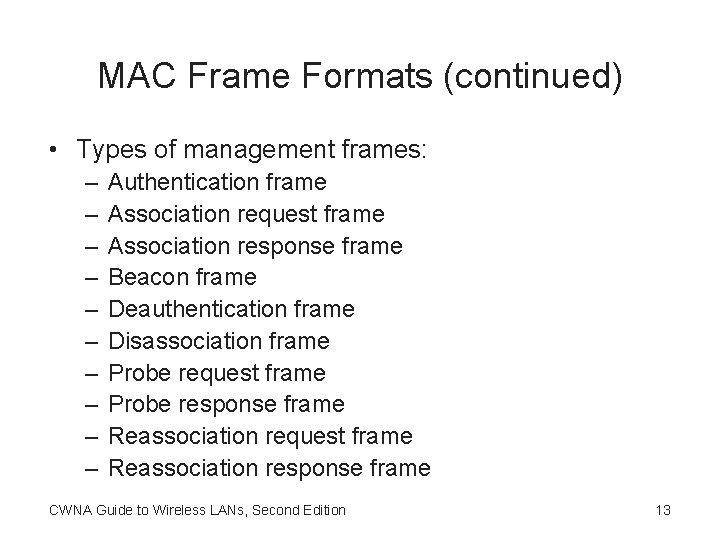 MAC Frame Formats (continued)

• Types of management frames:
– Authentication frame
– Association request frame
– Association response frame
– Beacon frame
– Deauthentication frame
– Disassociation frame
– Probe request frame
– Probe response frame
– Reassociation request frame
– Reassociation response frame

CWNA Guide to Wireless LANs, Second Edition

13